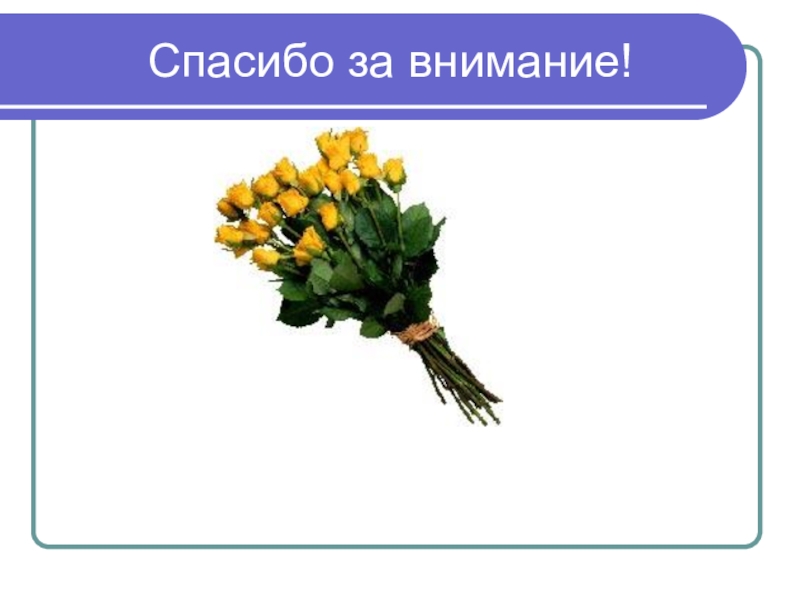 Спасибо за внимание!